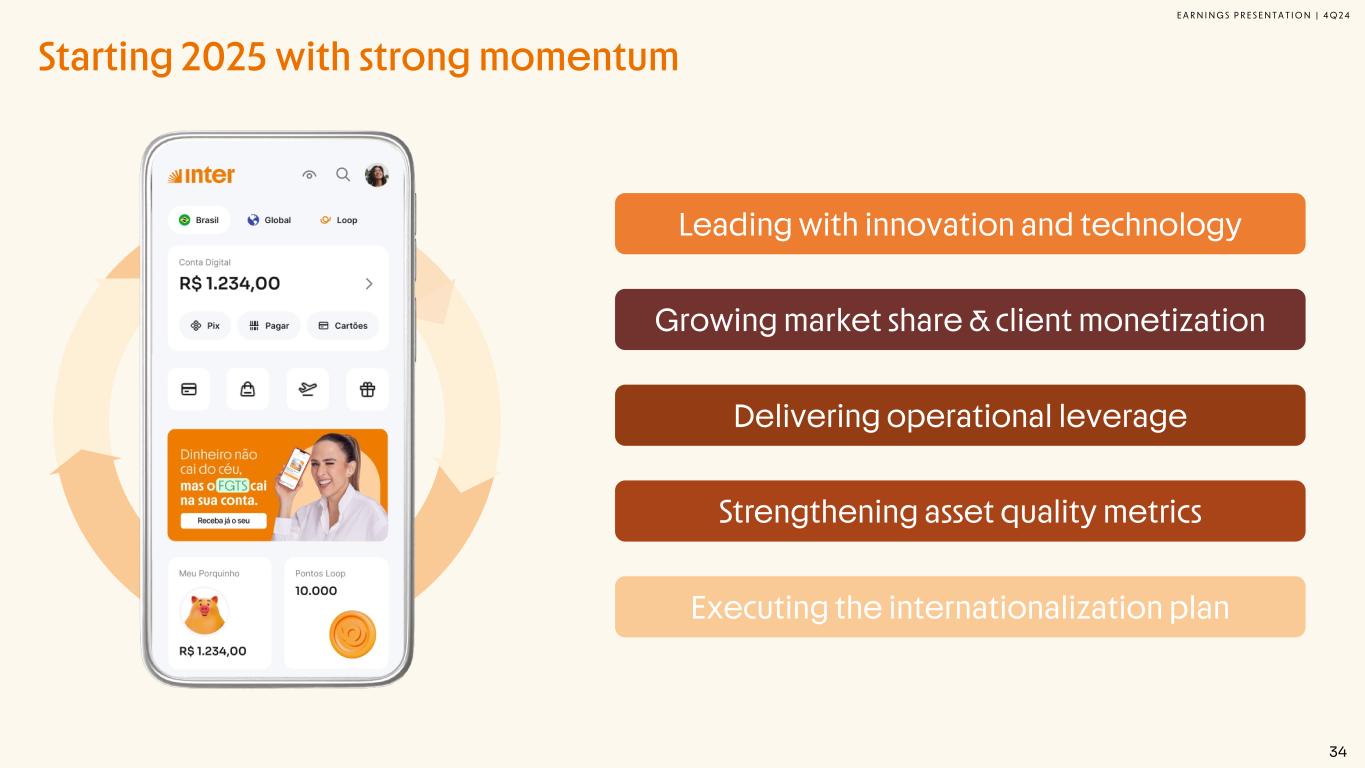 EARNINGS PRESENTATION | 4Q24

Starting 2025 with strong momentum

inter

Brasil Global Loop

Conta Digital
R$ 1.234,00

Pix Pagar Cartões

Dinheiro não cai do céu, mas o FGTS cai na sua conta.

Receba já o seu

Meu Porquinho
R$ 1.234,00

Pontos Loop
10.000

Leading with innovation and technology

Growing market share & client monetization

Delivering operational leverage

Strengthening asset quality metrics

Executing the internationalization plan

34